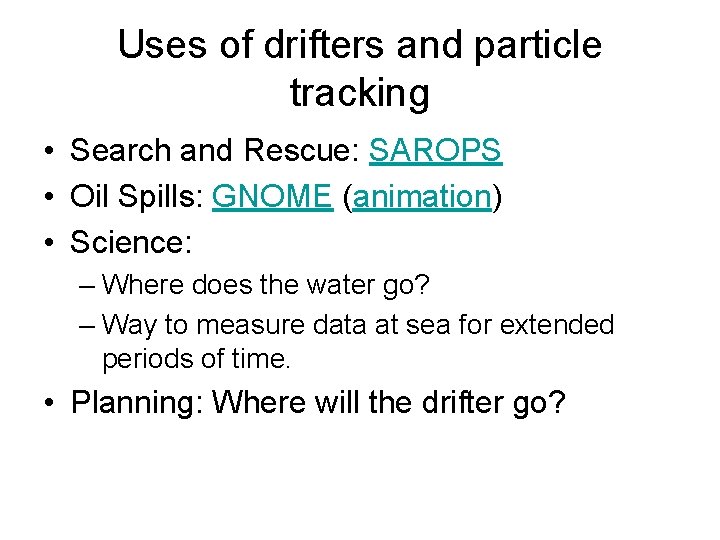 Uses of drifters and particle tracking

• Search and Rescue: SAROPS
• Oil Spills: GNOME (animation)
• Science:
  – Where does the water go?
  – Way to measure data at sea for extended periods of time.
• Planning: Where will the drifter go?